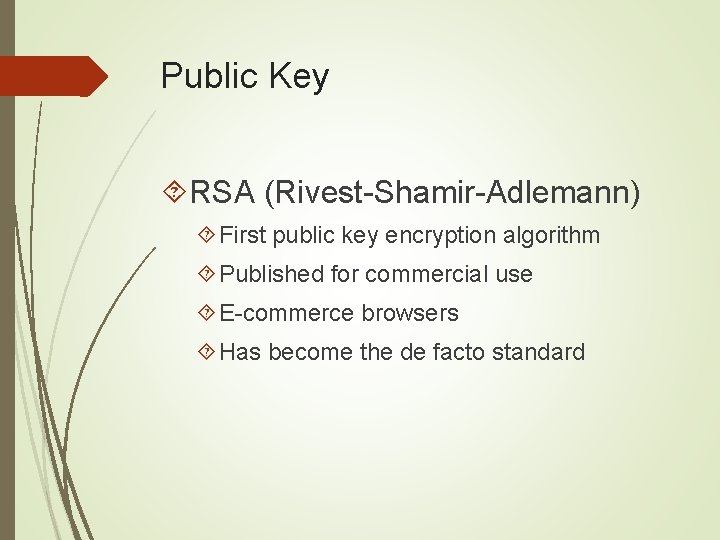 Public Key

RSA (Rivest-Shamir-Adlemann)

First public key encryption algorithm

Published for commercial use

E-commerce browsers

Has become the de facto standard